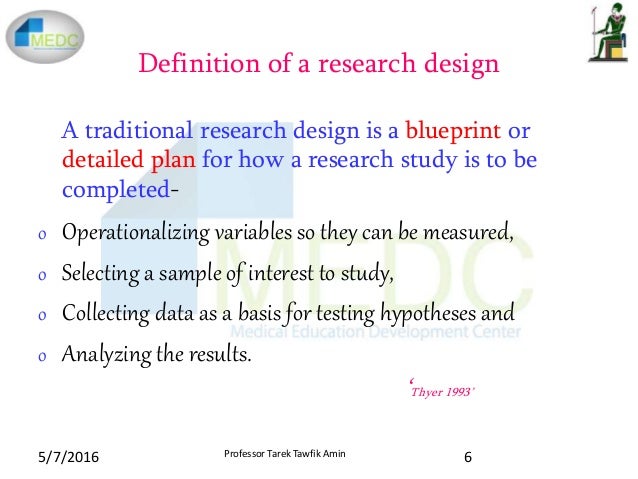 MEDC

Definition of a research design

A traditional research design is a blueprint or detailed plan for how a research study is to be completed-

o Operationalizing variables so they can be measured,

o Selecting a sample of interest to study,

o Collecting data as a basis for testing hypotheses and

o Analyzing the results.

MEDC
Medical Education Development Center

'Thyer 1993'

5/7/2016

Professor Tarek Tawfik Amin

6